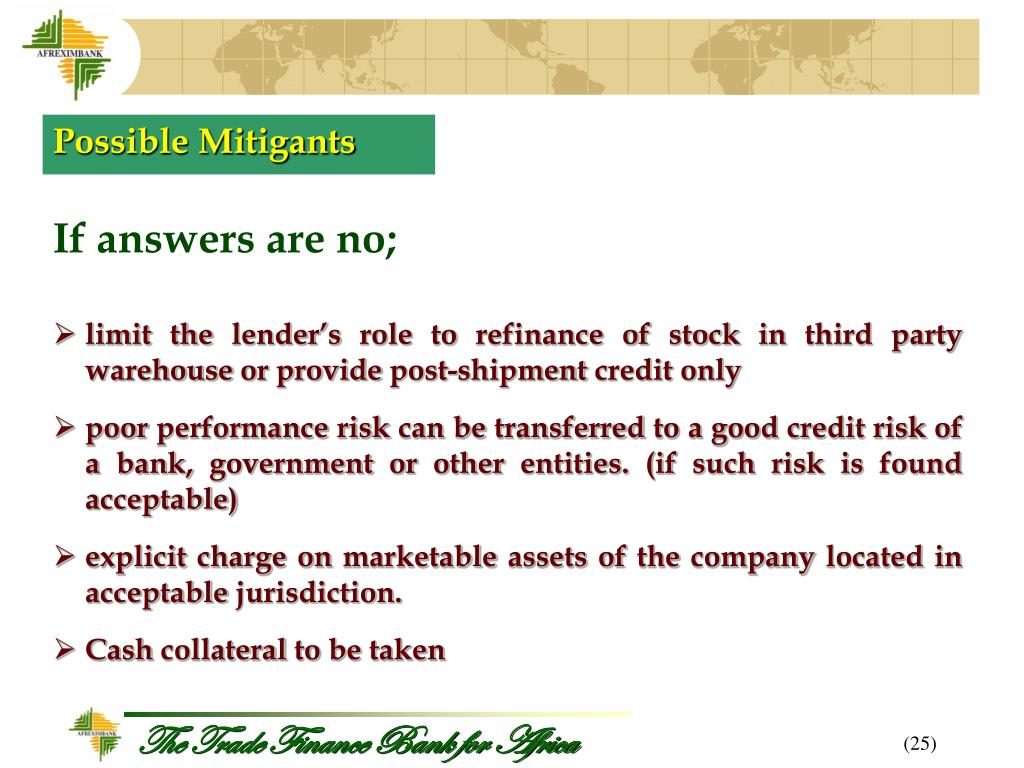 AFREXIMBANK

Possible Mitigants

If answers are no;

➢ limit the lender's role to refinance of stock in third party warehouse or provide post-shipment credit only

➢ poor performance risk can be transferred to a good credit risk of a bank, government or other entities. (if such risk is found acceptable)

➢ explicit charge on marketable assets of the company located in acceptable jurisdiction.

➢ Cash collateral to be taken

AFREXIMBANK

The Trade Finance Bank for Africa

(25)